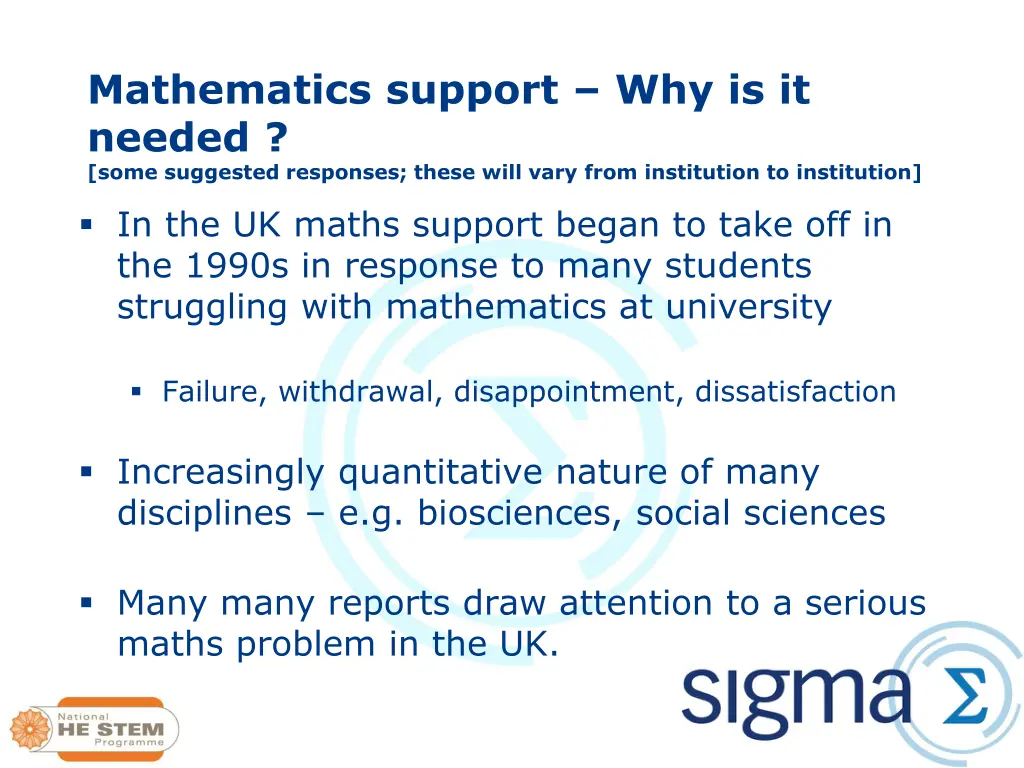 Mathematics support – Why is it needed ?
[some suggested responses; these will vary from institution to institution]

▪ In the UK maths support began to take off in the 1990s in response to many students struggling with mathematics at university

▪ Failure, withdrawal, disappointment, dissatisfaction

▪ Increasingly quantitative nature of many disciplines – e.g. biosciences, social sciences

▪ Many many reports draw attention to a serious maths problem in the UK.

National
HE STEM
Programme

sigma Σ